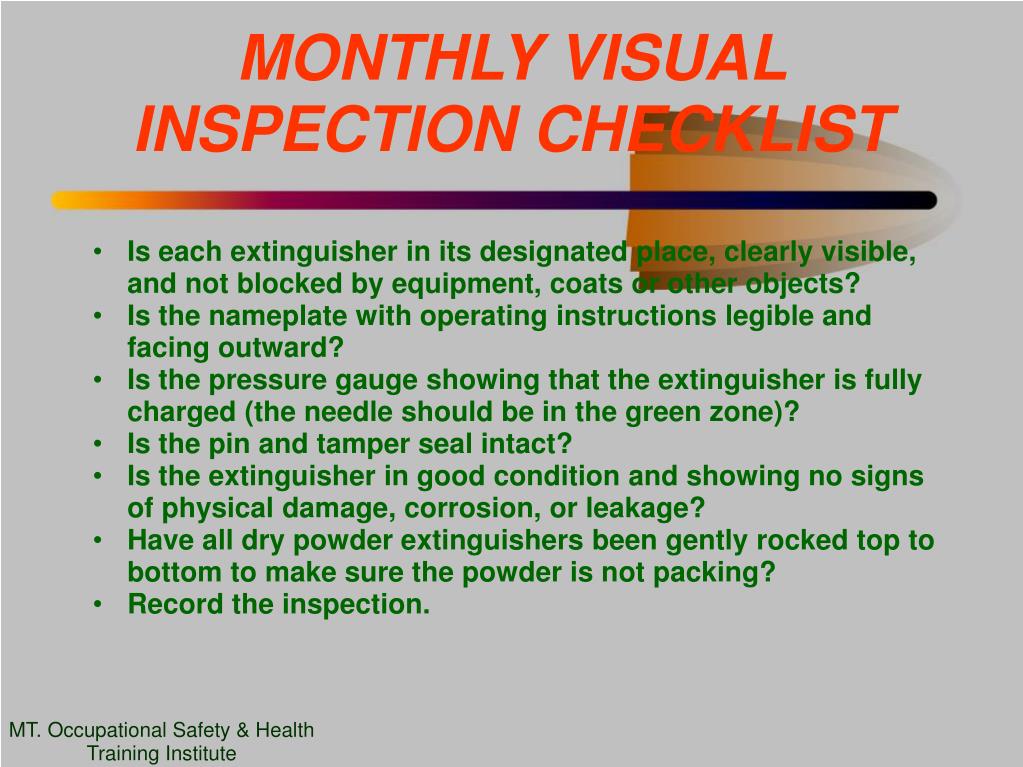 MONTHLY VISUAL INSPECTION CHECKLIST

• Is each extinguisher in its designated place, clearly visible, and not blocked by equipment, coats or other objects?
• Is the nameplate with operating instructions legible and facing outward?
• Is the pressure gauge showing that the extinguisher is fully charged (the needle should be in the green zone)?
• Is the pin and tamper seal intact?
• Is the extinguisher in good condition and showing no signs of physical damage, corrosion, or leakage?
• Have all dry powder extinguishers been gently rocked top to bottom to make sure the powder is not packing?
• Record the inspection.

MT. Occupational Safety & Health
Training Institute